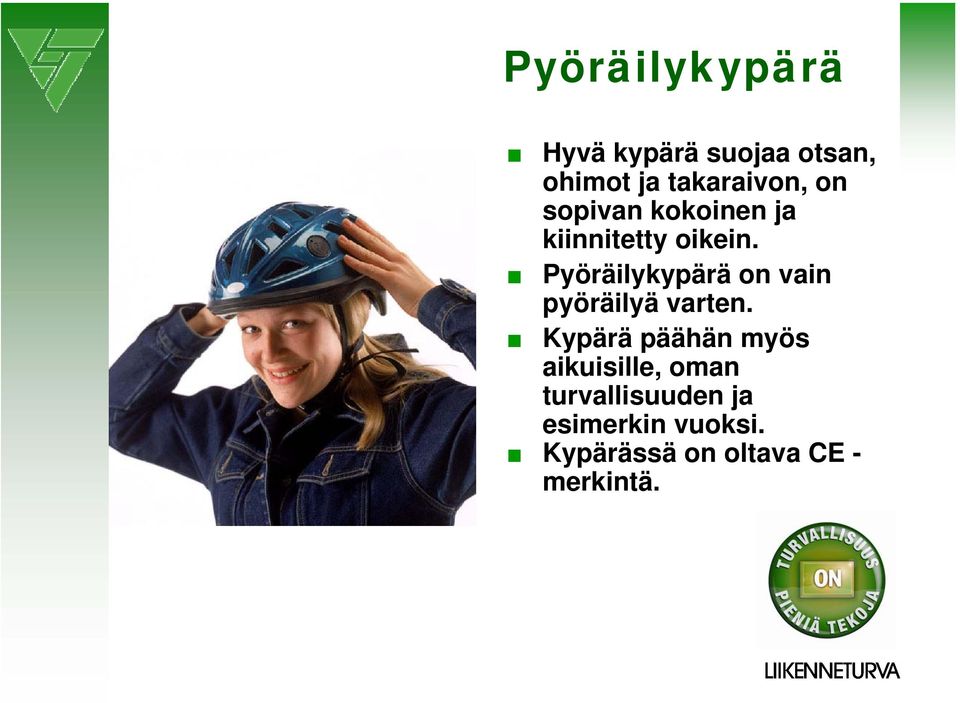 Pyöräilykypärä

■ Hyvä kypärä suojaa otsan, ohimot ja takaraivon, on sopivan kokoinen ja kiinnitetty oikein.
■ Pyöräilykypärä on vain pyöräilyä varten.
■ Kypärä päähän myös aikuisille, oman turvallisuuden ja esimerkin vuoksi.
■ Kypärässä on oltava CE - merkintä.

TURVALLISUUS ON PIENIÄ TEKOJA

LIIKENNETURVA